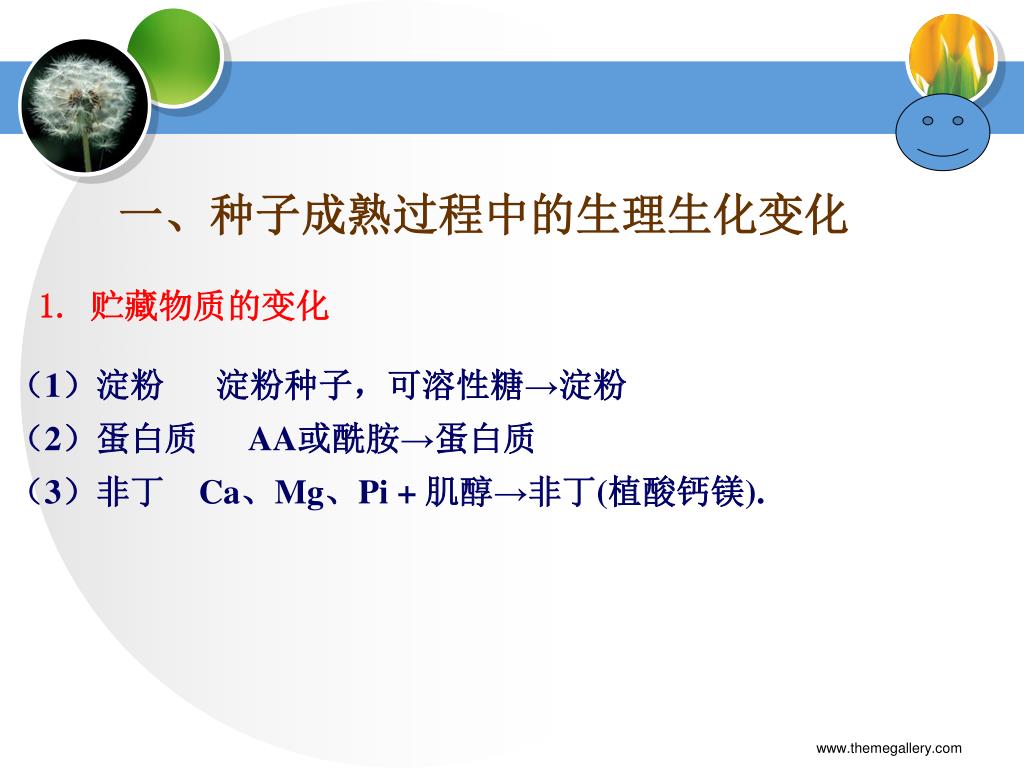 一、种子成熟过程中的生理生化变化

1. 贮藏物质的变化

（1）淀粉　　淀粉种子，可溶性糖→淀粉

（2）蛋白质　　AA或酰胺→蛋白质

（3）非丁　Ca、Mg、Pi + 肌醇→非丁(植酸钙镁).

www.themegallery.com